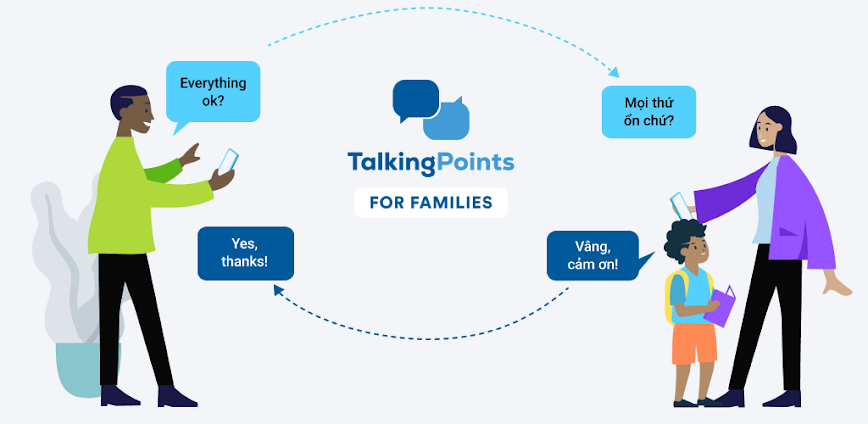 Everything ok?

TalkingPoints

FOR FAMILIES

Mọi thứ ổn chứ?

Yes, thanks!

Vâng, cảm ơn!